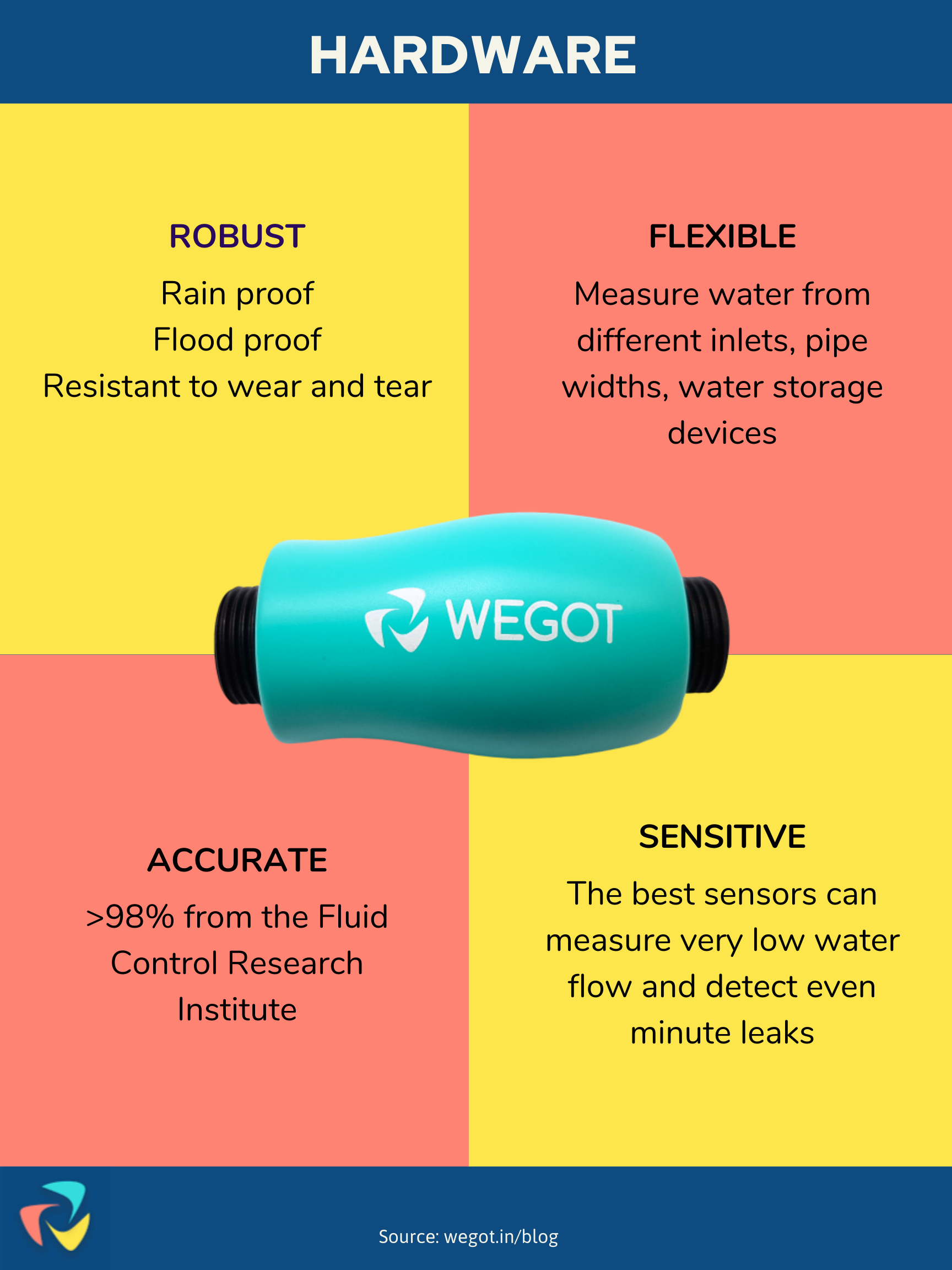 HARDWARE

ROBUST

Rain proof
Flood proof
Resistant to wear and tear

FLEXIBLE

Measure water from different inlets, pipe widths, water storage devices

WEGOT

ACCURATE

>98% from the Fluid Control Research Institute

SENSITIVE

The best sensors can measure very low water flow and detect even minute leaks

Source: wegot.in/blog